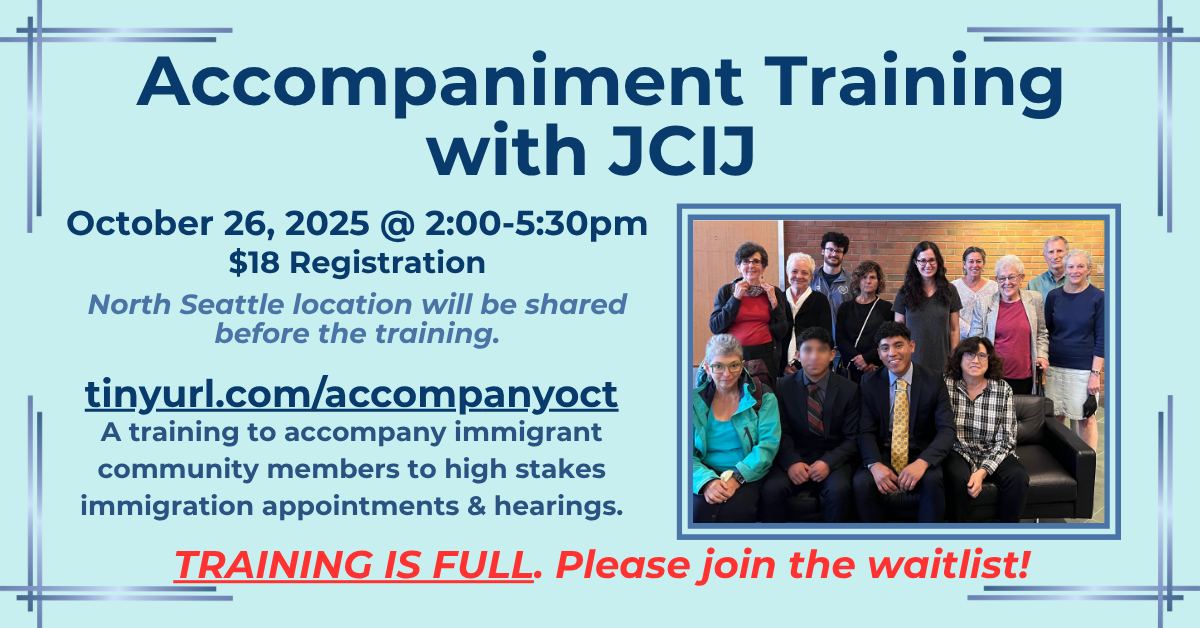 Accompaniment Training with JCIJ

October 26, 2025 @ 2:00-5:30pm
$18 Registration

North Seattle location will be shared before the training.

tinyurl.com/accompanyoct
A training to accompany immigrant community members to high stakes immigration appointments & hearings.

TRAINING IS FULL. Please join the waitlist!